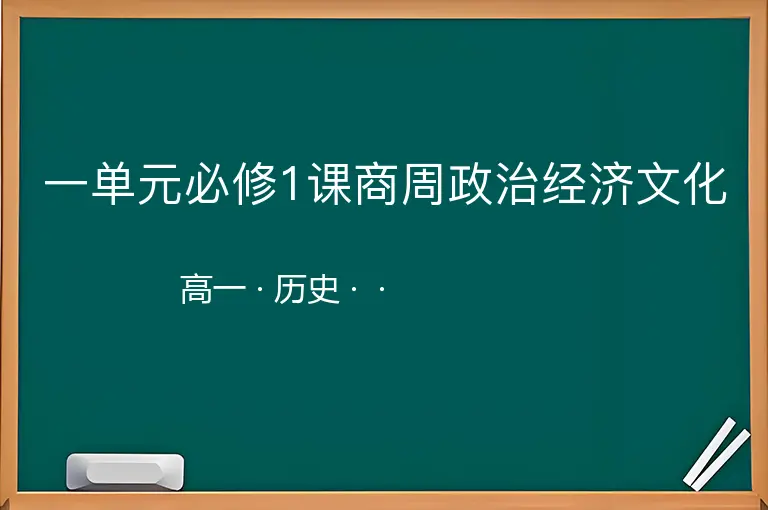 一单元必修1课商周政治经济文化

高一 · 历史 · ·